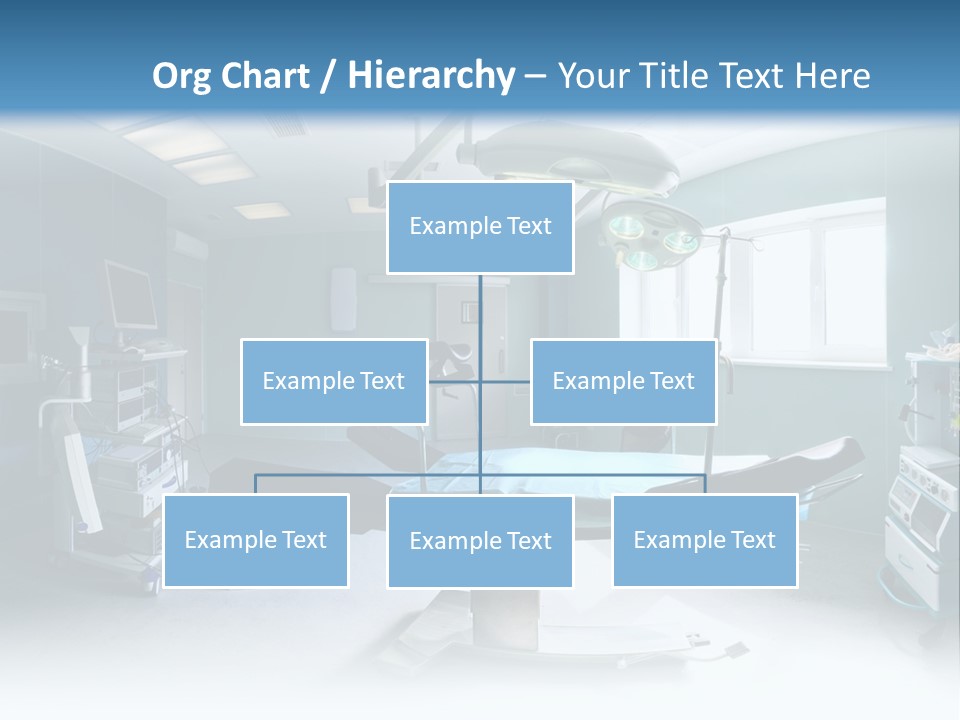 Org Chart / Hierarchy – Your Title Text Here

Example Text

Example Text

Example Text

Example Text

Example Text

Example Text